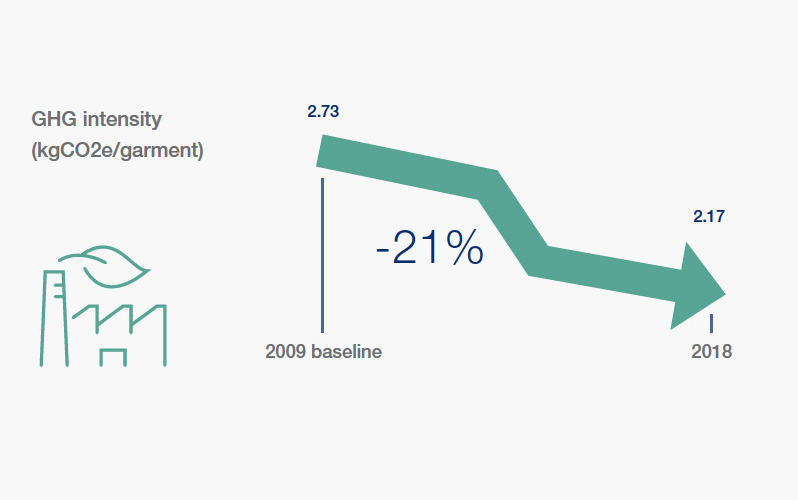 GHG intensity (kgCO2e/garment)

2.73

-21%

2.17

2009 baseline

2018